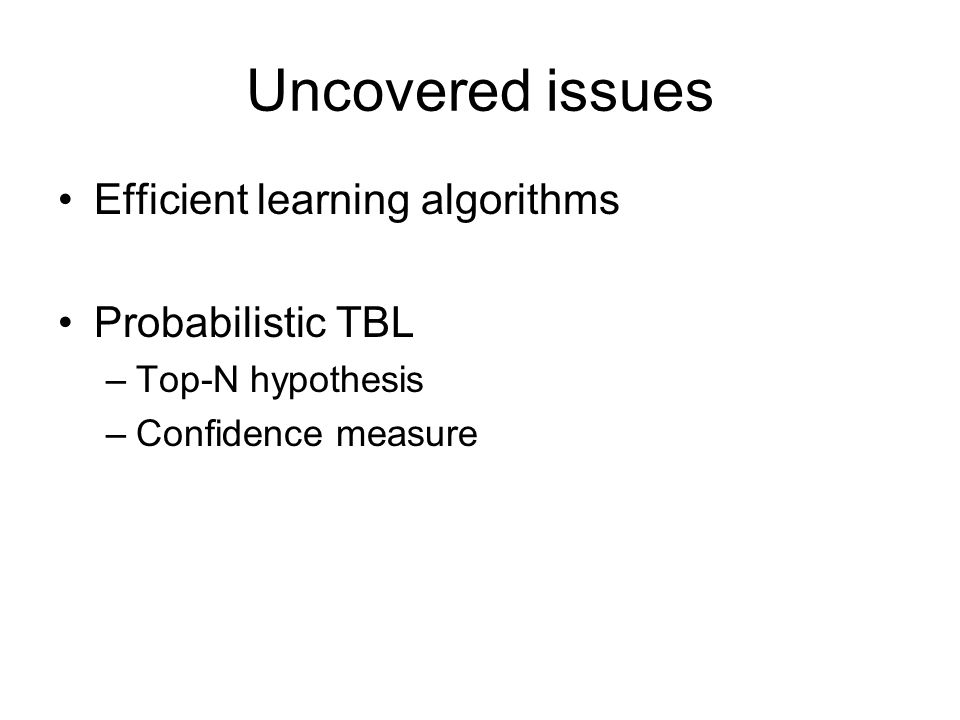 Uncovered issues

• Efficient learning algorithms

• Probabilistic TBL
– Top-N hypothesis
– Confidence measure